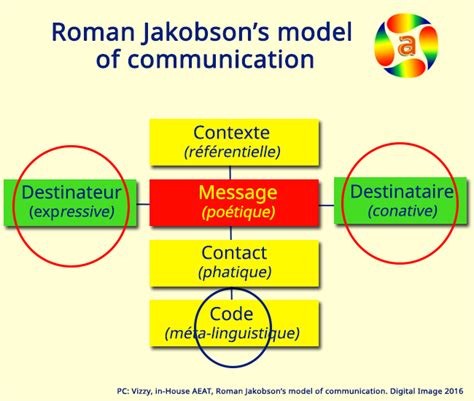 Roman Jakobson's model of communication

a

Contexte
(référentielle)

Destinateur
(expressive)

Message
(poétique)

Destinataire
(conative)

Contact
(phatique)

Code
(méta-linguistique)

PC: Vizzy, in-House AEAT, Roman Jakobson's model of communication. Digital Image 2016